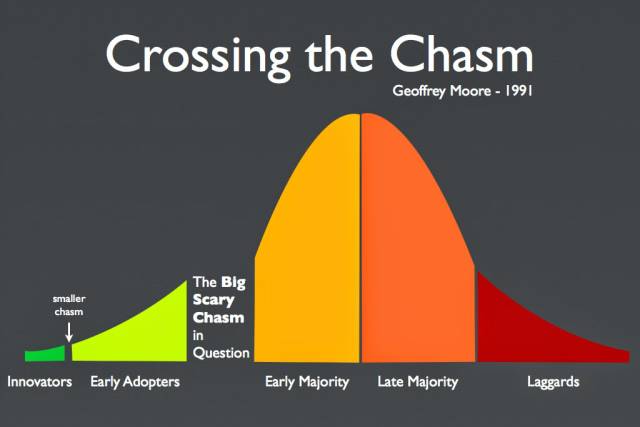 Crossing the Chasm

Geoffrey Moore - 1991

smaller chasm

The Big Scary Chasm in Question

Innovators

Early Adopters

Early Majority

Late Majority

Laggards